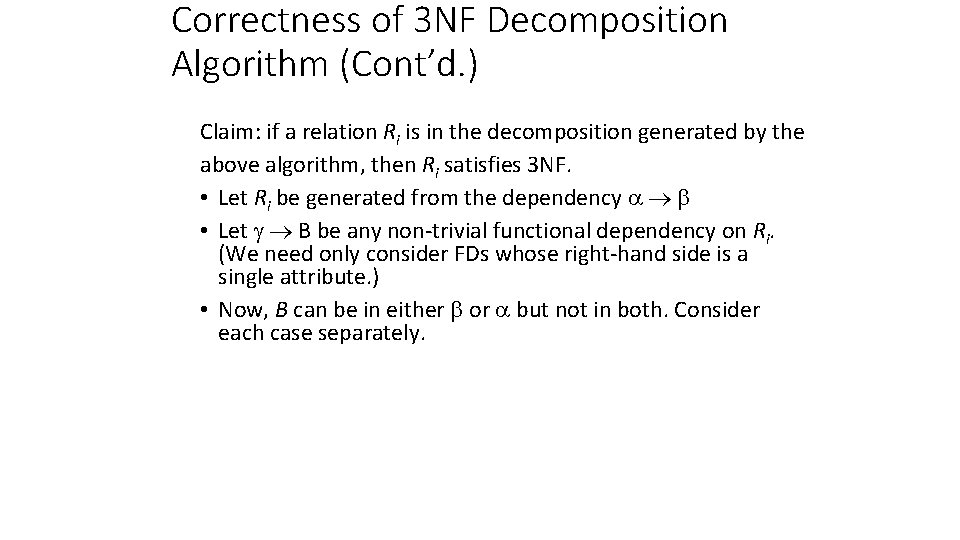 Correctness of 3NF Decomposition Algorithm (Cont'd.)

Claim: if a relation $R_i$ is in the decomposition generated by the above algorithm, then $R_i$ satisfies 3NF.

• Let $R_i$ be generated from the dependency $\alpha \rightarrow \beta$

• Let $\gamma \rightarrow B$ be any non-trivial functional dependency on $R_i$. (We need only consider FDs whose right-hand side is a single attribute.)

• Now, $B$ can be in either $\beta$ or $\alpha$ but not in both. Consider each case separately.